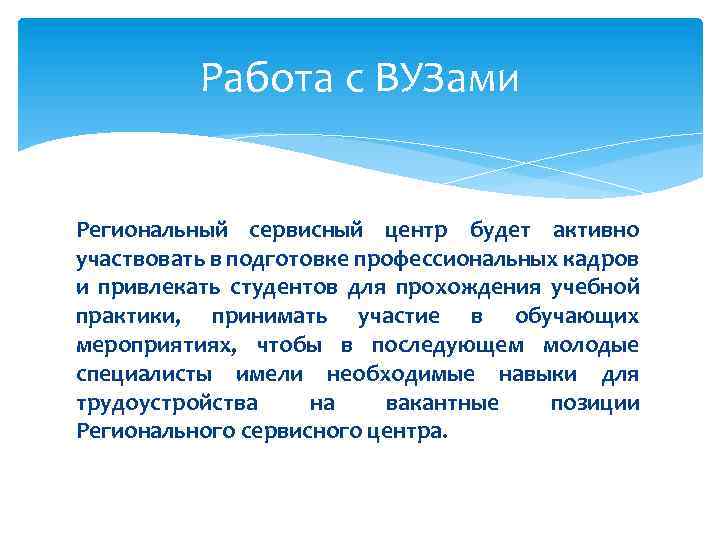 Работа с ВУЗами

Региональный сервисный центр будет активно участвовать в подготовке профессиональных кадров и привлекать студентов для прохождения учебной практики, принимать участие в обучающих мероприятиях, чтобы в последующем молодые специалисты имели необходимые навыки для трудоустройства на вакантные позиции Регионального сервисного центра.